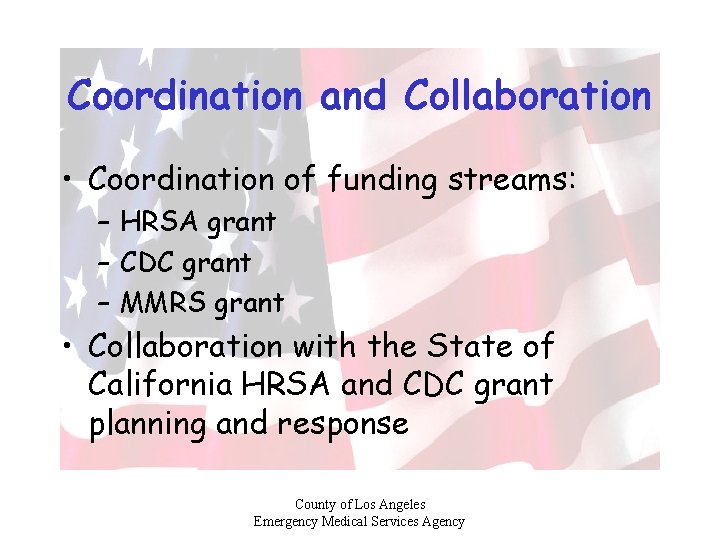 Coordination and Collaboration

• Coordination of funding streams:
– HRSA grant
– CDC grant
– MMRS grant

• Collaboration with the State of California HRSA and CDC grant planning and response

County of Los Angeles
Emergency Medical Services Agency